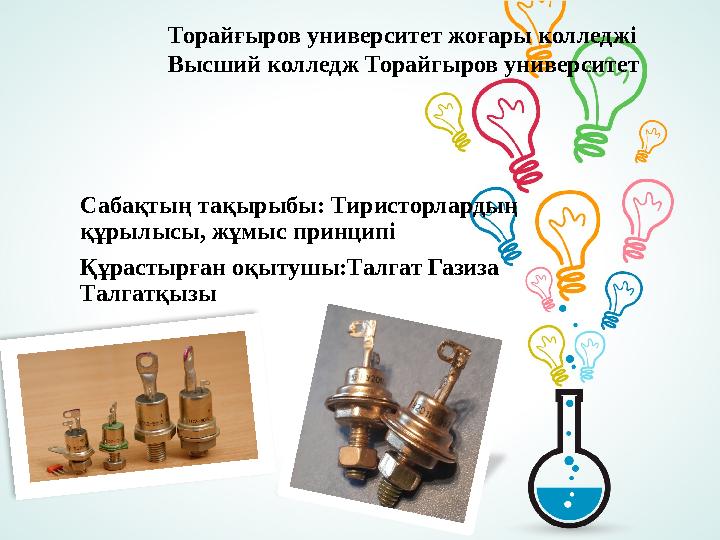 Торайғыров университет жоғары колледжі
Высший колледж Торайгыров университет

Сабақтың тақырыбы: Тиристорлардың құрылысы, жұмыс принципі

Құрастырған оқытушы:Талгат Газиза Талгатқызы